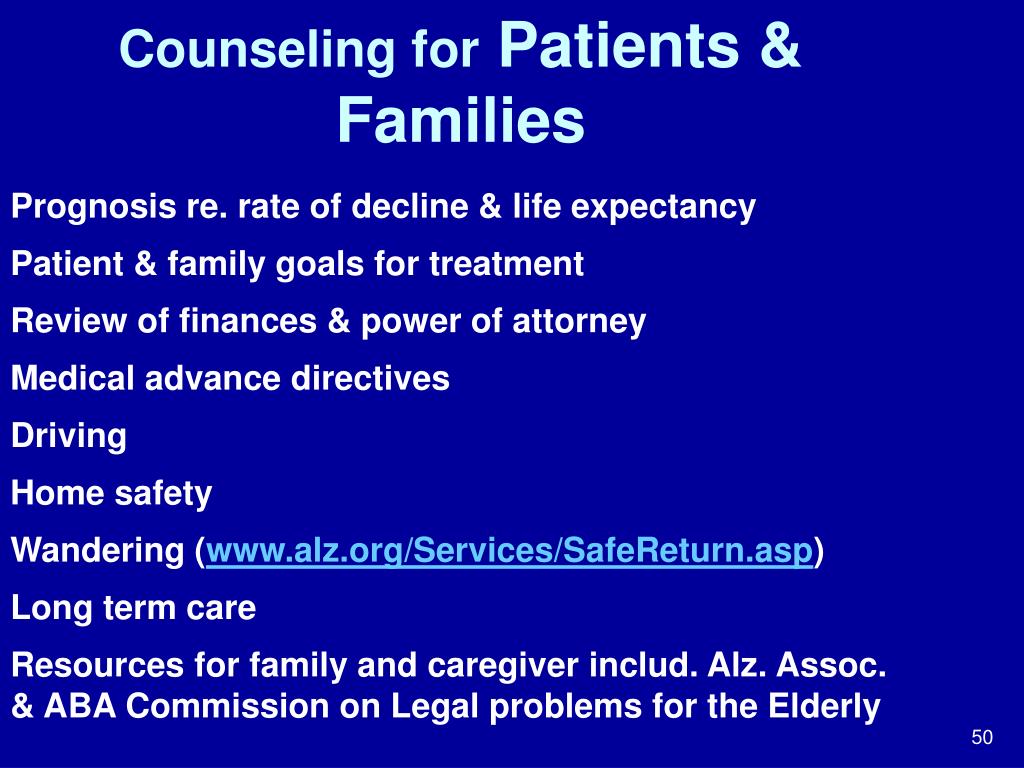 Counseling for Patients & Families

Prognosis re. rate of decline & life expectancy

Patient & family goals for treatment

Review of finances & power of attorney

Medical advance directives

Driving

Home safety

Wandering (www.alz.org/Services/SafeReturn.asp)

Long term care

Resources for family and caregiver includ. Alz. Assoc. & ABA Commission on Legal problems for the Elderly

50